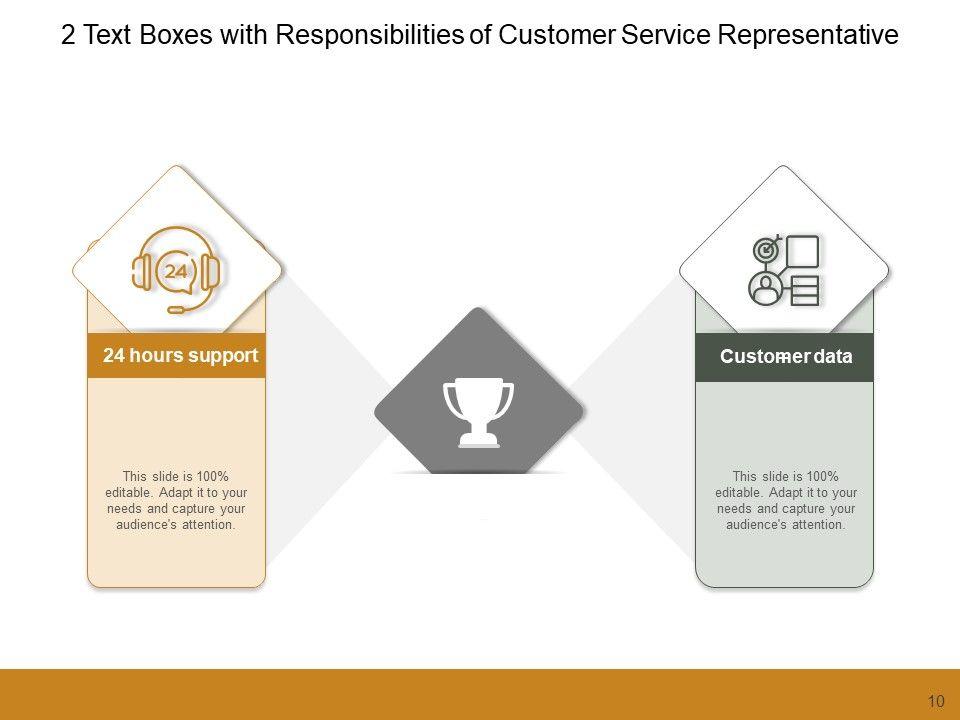 2 Text Boxes with Responsibilities of Customer Service Representative

24

24 hours support

This slide is 100% editable. Adapt it to your needs and capture your audience's attention.

Customer data

This slide is 100% editable. Adapt it to your needs and capture your audience's attention.

10